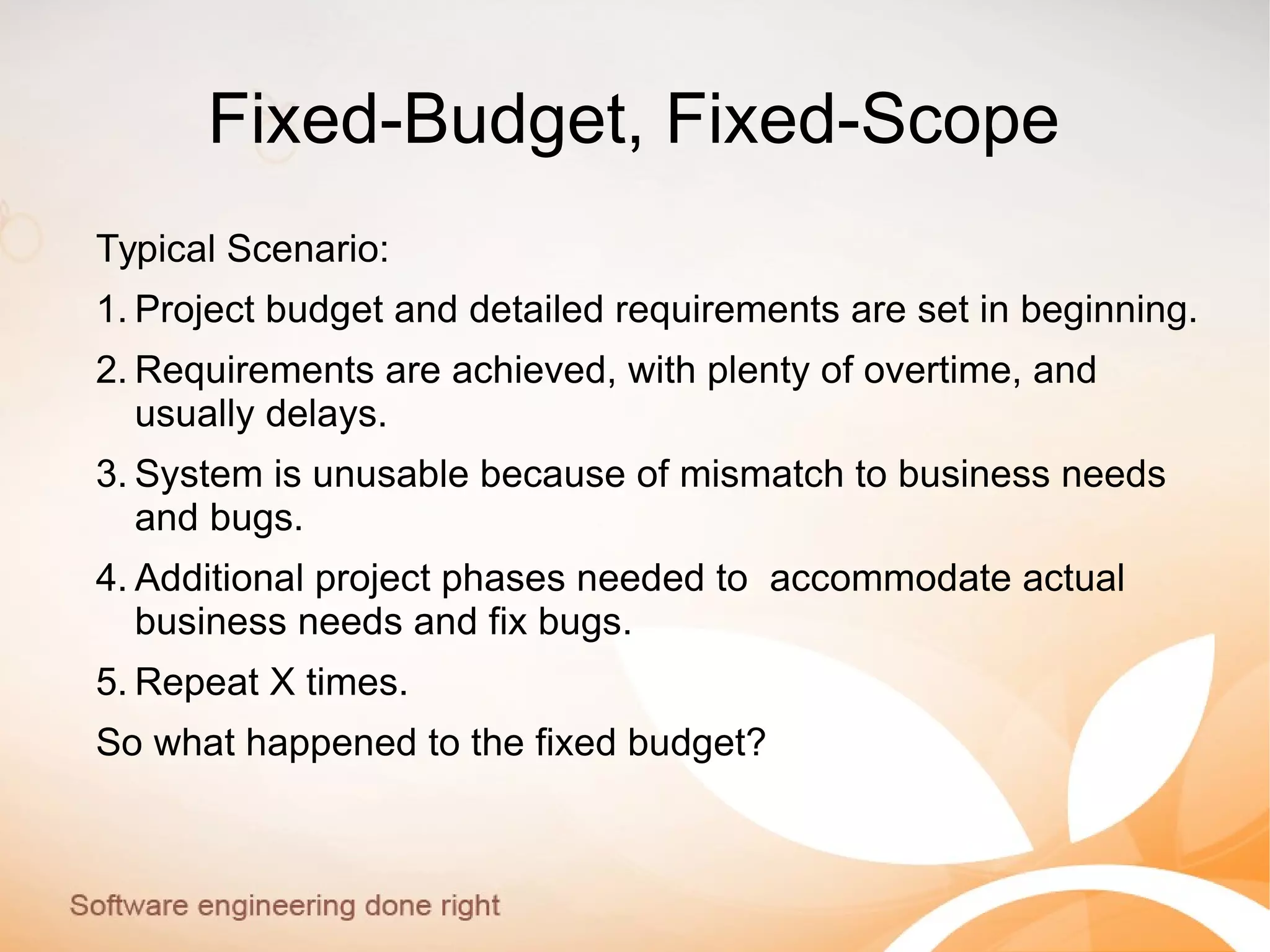 Fixed-Budget, Fixed-Scope

Typical Scenario:

1. Project budget and detailed requirements are set in beginning.
2. Requirements are achieved, with plenty of overtime, and usually delays.
3. System is unusable because of mismatch to business needs and bugs.
4. Additional project phases needed to  accommodate actual business needs and fix bugs.
5. Repeat X times.

So what happened to the fixed budget?

Software engineering done right